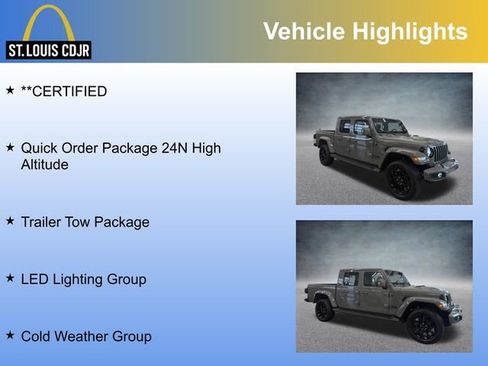 ST. LOUIS CDJR

Vehicle Highlights

★ **CERTIFIED

★ Quick Order Package 24N High Altitude

★ Trailer Tow Package

★ LED Lighting Group

★ Cold Weather Group